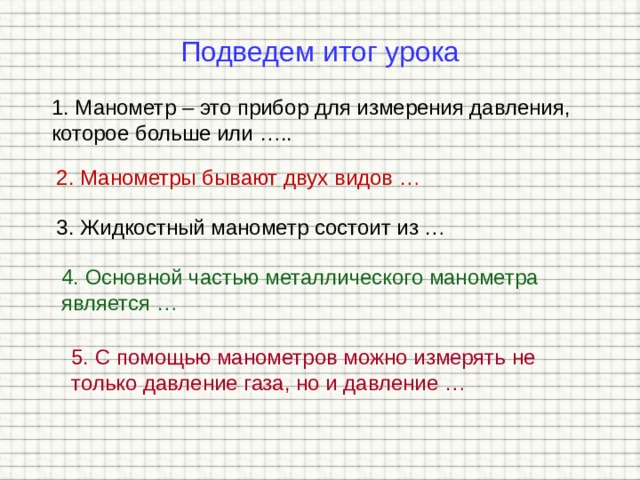 Подведем итог урока

1. Манометр – это прибор для измерения давления, которое больше или …..

2. Манометры бывают двух видов …

3. Жидкостный манометр состоит из …

4. Основной частью металлического манометра является …

5. С помощью манометров можно измерять не только давление газа, но и давление …